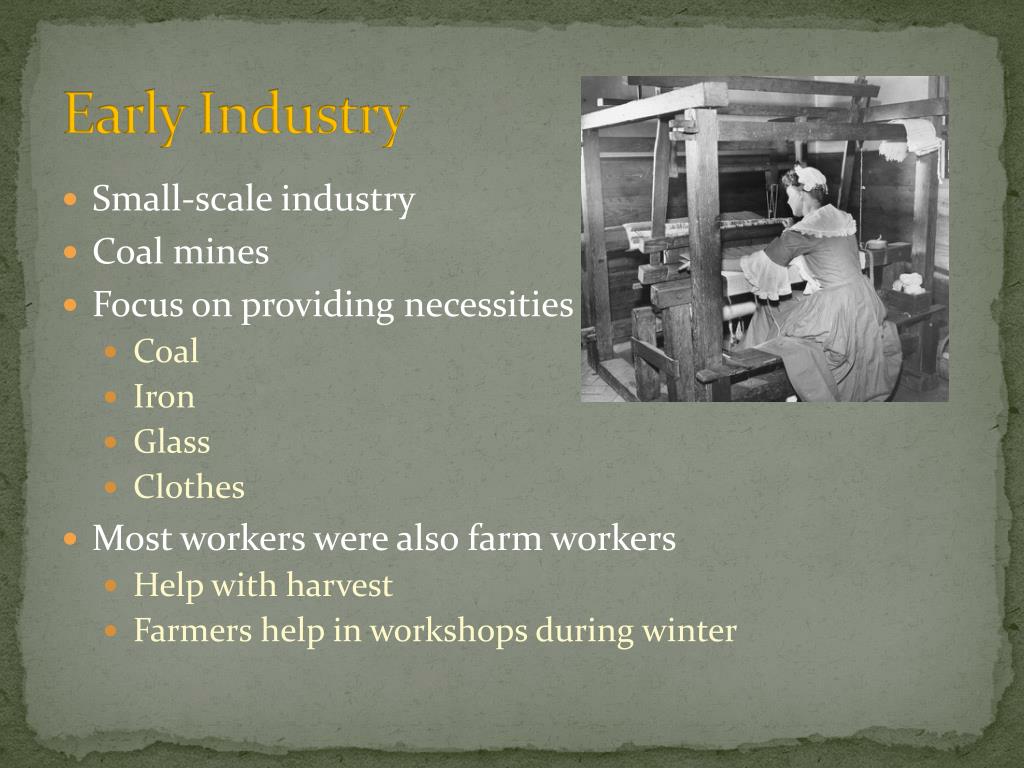 Early Industry

- Small-scale industry
- Coal mines
- Focus on providing necessities
  - Coal
  - Iron
  - Glass
  - Clothes
- Most workers were also farm workers
  - Help with harvest
  - Farmers help in workshops during winter